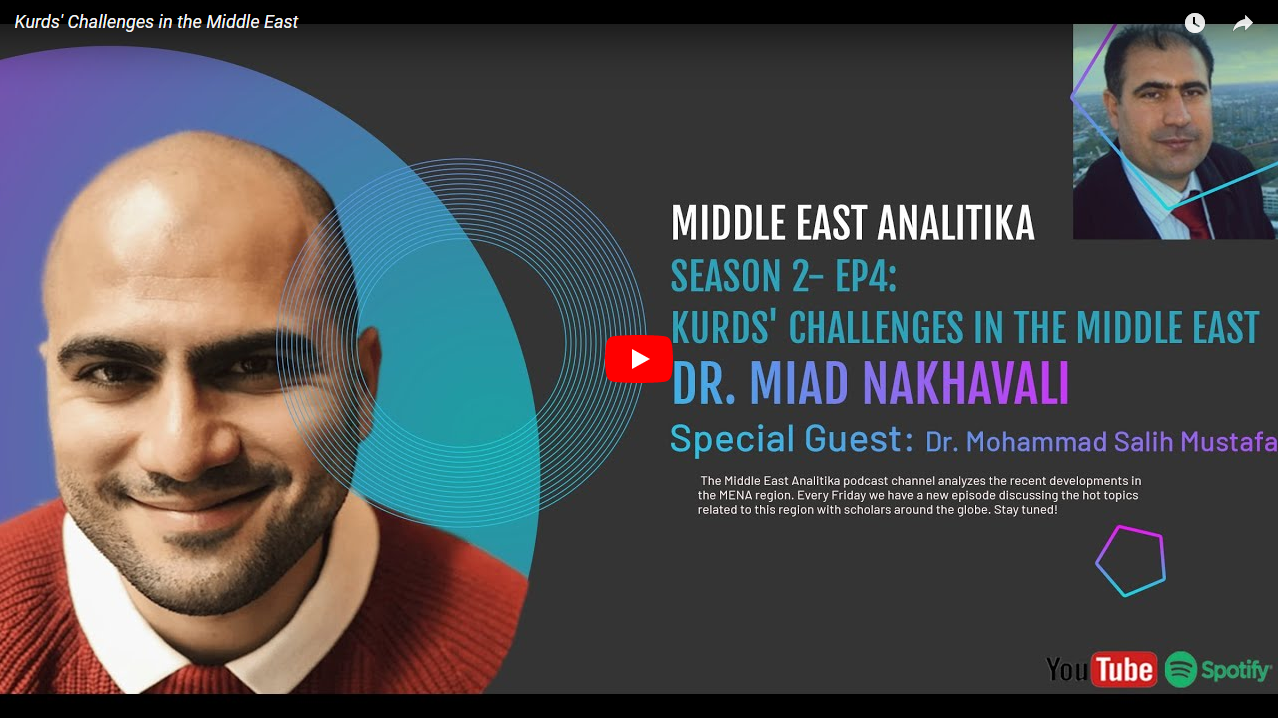 Kurds' Challenges in the Middle East

MIDDLE EAST ANALITIKA
SEASON 2- EP4:
KURDS' CHALLENGES IN THE MIDDLE EAST
DR. MIAD NAKHAVALI
Special Guest: Dr. Mohammad Salih Mustafa

The Middle East Analitika podcast channel analyzes the recent developments in the MENA region. Every Friday we have a new episode discussing the hot topics related to this region with scholars around the globe. Stay tuned!

YouTube Spotify